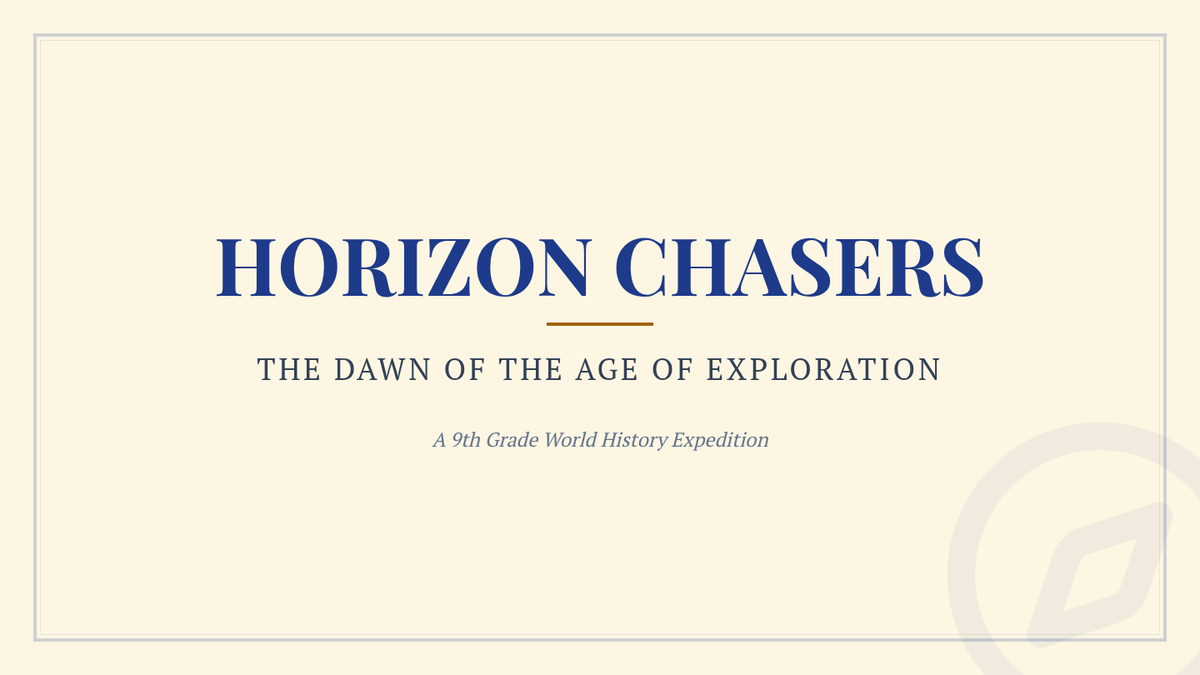 HORIZON CHASERS

THE DAWN OF THE AGE OF EXPLORATION

A 9th Grade World History Expedition